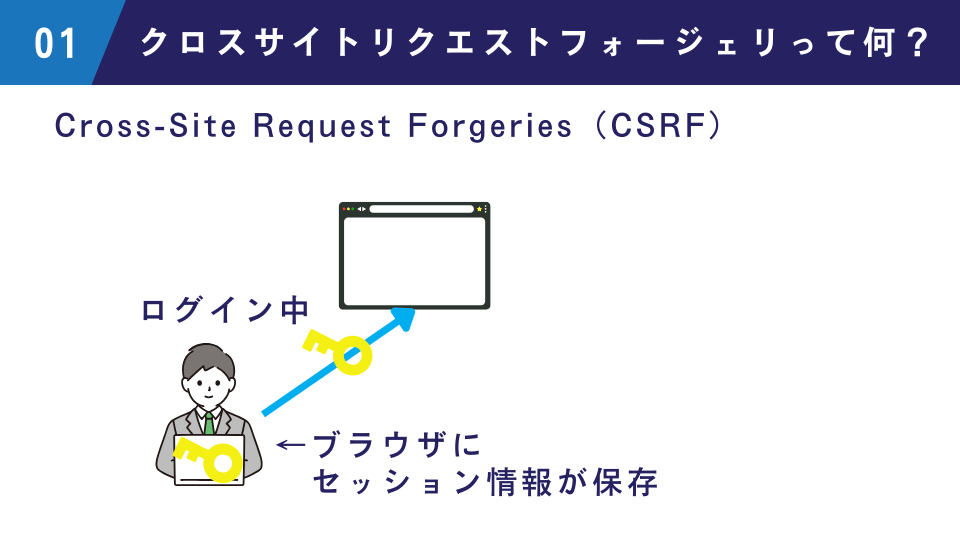 01 クロスサイトリクエストフォージェリって何？

Cross-Site Request Forgeries（CSRF）

ログイン中

←ブラウザに
セッション情報が保存